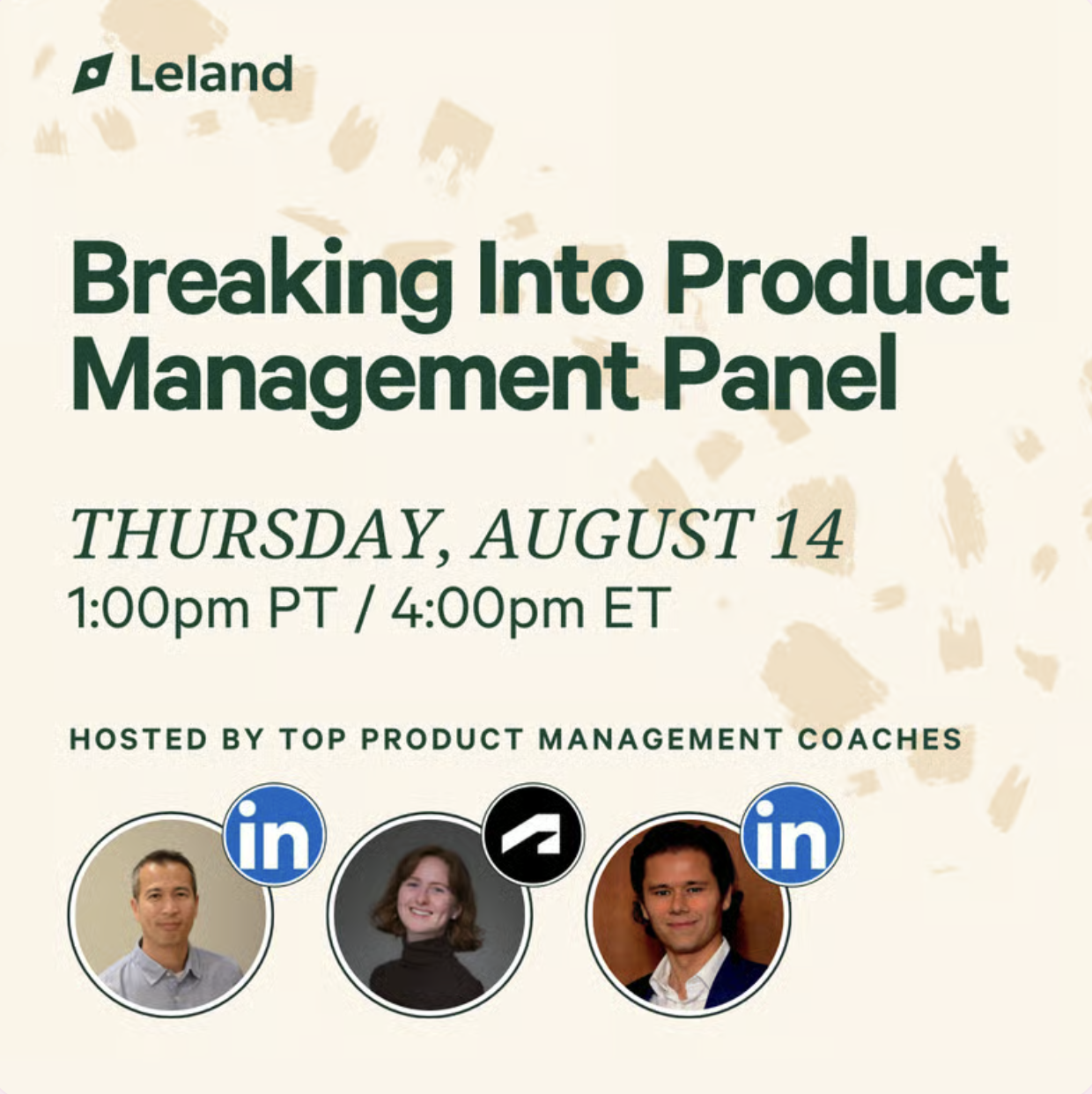 Leland

Breaking Into Product Management Panel

THURSDAY, AUGUST 14
1:00pm PT / 4:00pm ET

HOSTED BY TOP PRODUCT MANAGEMENT COACHES

in

in